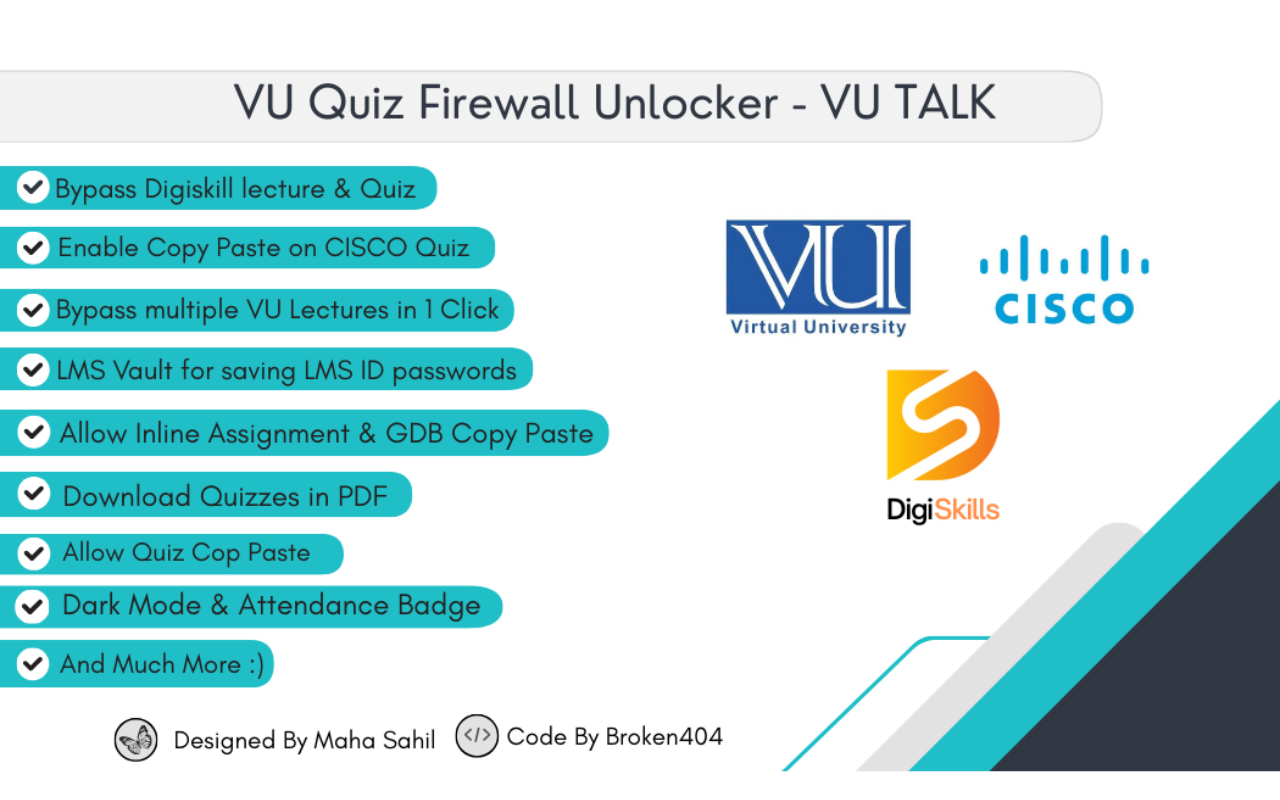 VU Quiz Firewall Unlocker - VU TALK

Bypass Digiskill lecture & Quiz

Enable Copy Paste on CISCO Quiz

Bypass multiple VU Lectures in 1 Click

LMS Vault for saving LMS ID passwords

Allow Inline Assignment & GDB Copy Paste

Download Quizzes in PDF

Allow Quiz Cop Paste

Dark Mode & Attendance Badge

And Much More :)

VU
Virtual University

CISCO

DigiSkills

Designed By Maha Sahil

</> Code By Broken404